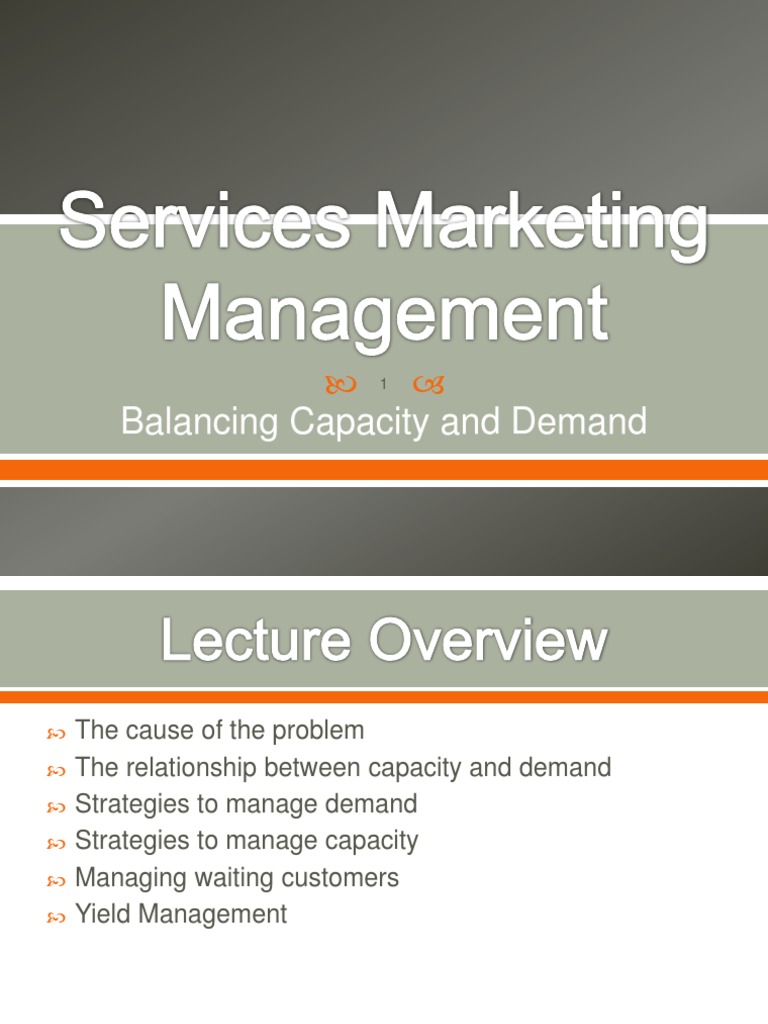 Services Marketing Management

1

Balancing Capacity and Demand

Lecture Overview

The cause of the problem
The relationship between capacity and demand
Strategies to manage demand
Strategies to manage capacity
Managing waiting customers
Yield Management